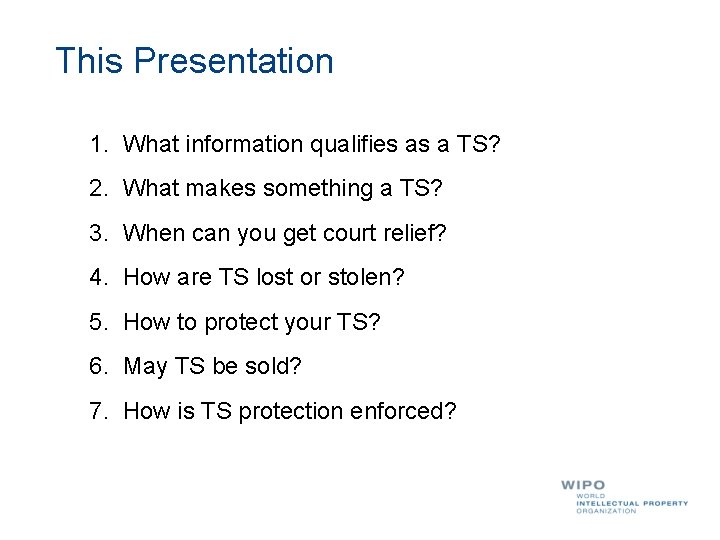 This Presentation

1. What information qualifies as a TS?
2. What makes something a TS?
3. When can you get court relief?
4. How are TS lost or stolen?
5. How to protect your TS?
6. May TS be sold?
7. How is TS protection enforced?

WIPO
WORLD
INTELLECTUAL PROPERTY
ORGANIZATION